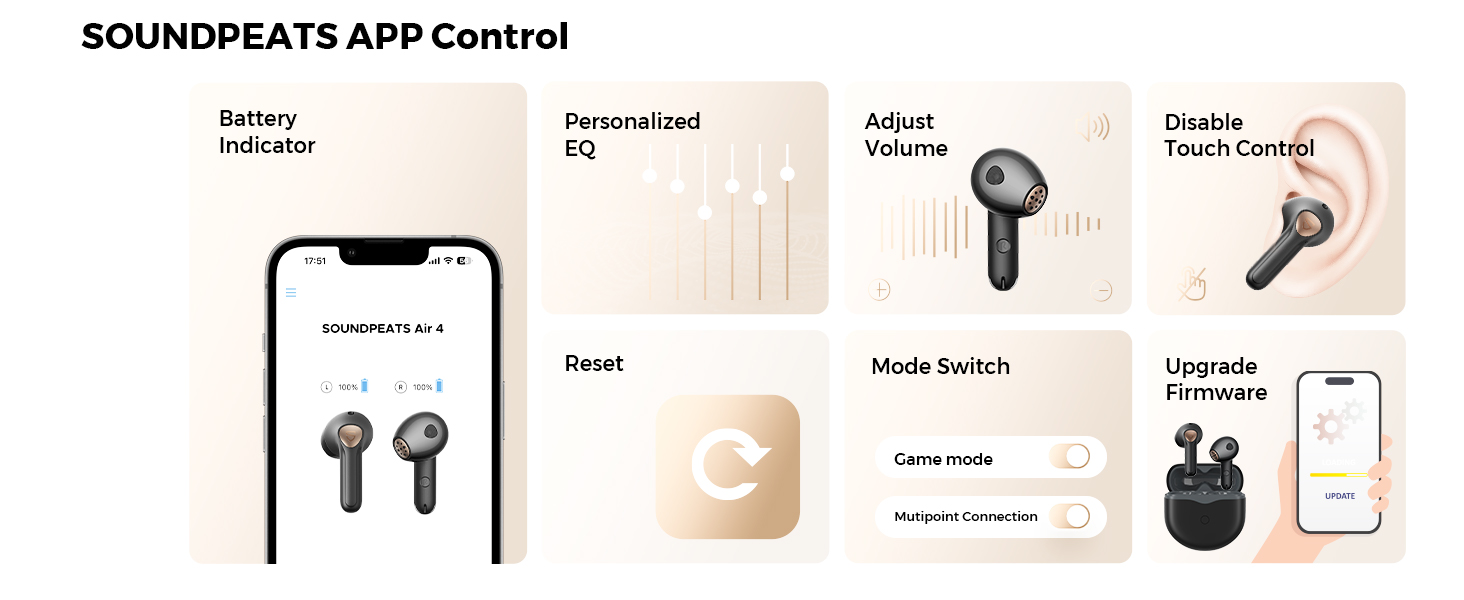 SOUNDPEATS APP Control

Battery Indicator

17:51

SOUNDPEATS Air 4

L 100%

R 100%

Personalized EQ

Adjust Volume

Disable Touch Control

Reset

Mode Switch

Game mode

Mutipoint Connection

Upgrade Firmware

UPDATE